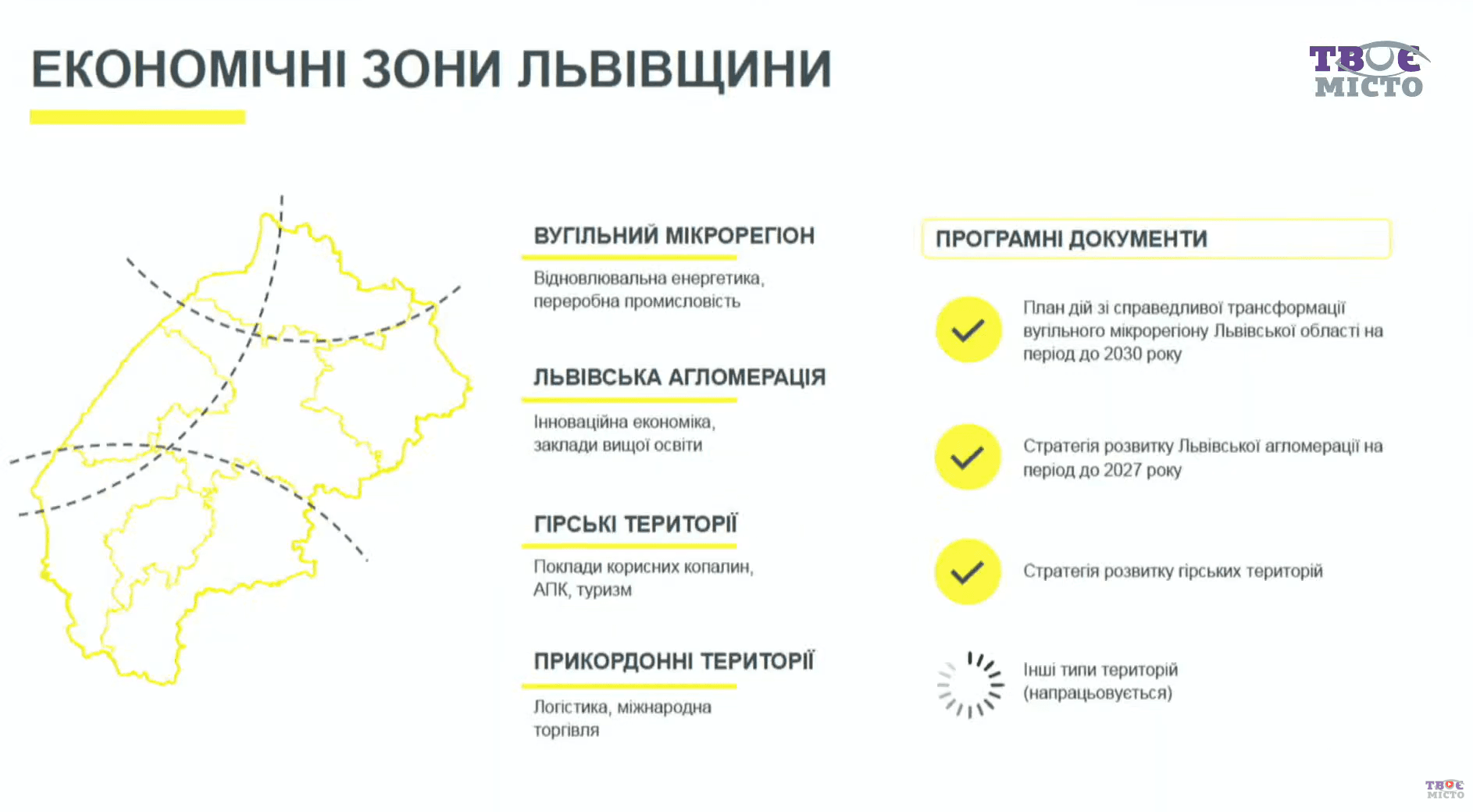 ЕКОНОМІЧНІ ЗОНИ ЛЬВІВЩИНИ

ТВОЄ МІСТО

ВУГІЛЬНИЙ МІКРОРЕГІОН

Відновлювальна енергетика, переробна промисловість

ЛЬВІВСЬКА АГЛОМЕРАЦІЯ

Інноваційна економіка, заклади вищої освіти

ГІРСЬКІ ТЕРИТОРІЇ

Поклади корисних копалин, АПК, туризм

ПРИКОРДОННІ ТЕРИТОРІЇ

Логістика, міжнародна торгівля

ПРОГРАМНІ ДОКУМЕНТИ

План дій зі справедливої трансформації вугільного мікрорегіону Львівської області на період до 2030 року

Стратегія розвитку Львівської агломерації на період до 2027 року

Стратегія розвитку гірських територій

Інші типи територій (напрацьовується)

ТВОЄ МІСТО